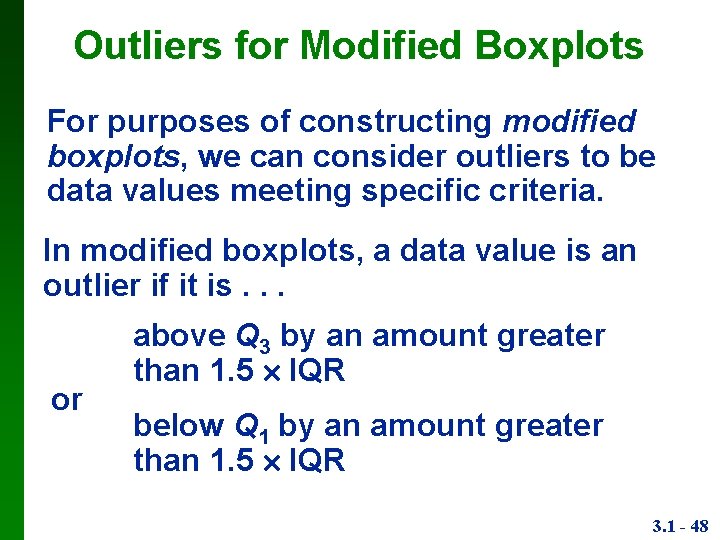 Outliers for Modified Boxplots

For purposes of constructing modified boxplots, we can consider outliers to be data values meeting specific criteria.

In modified boxplots, a data value is an outlier if it is . . .

above $Q_3$ by an amount greater than $1.5 \times$ IQR

or

below $Q_1$ by an amount greater than $1.5 \times$ IQR

3.1 - 48